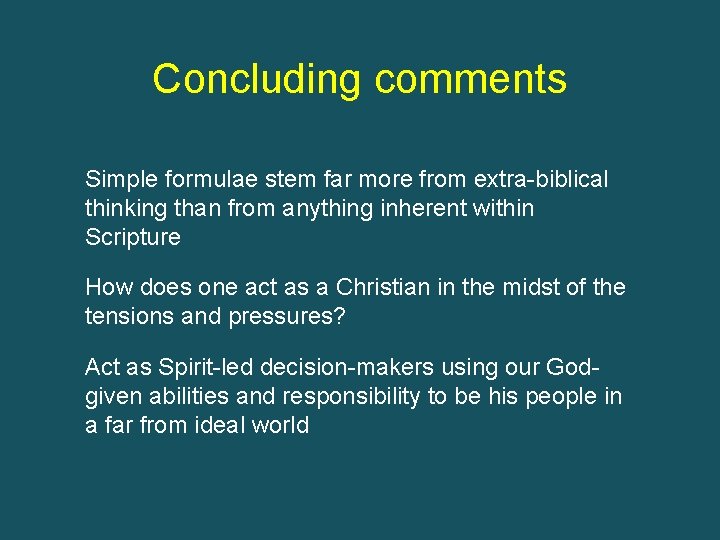 Concluding comments

Simple formulae stem far more from extra-biblical thinking than from anything inherent within Scripture

How does one act as a Christian in the midst of the tensions and pressures?

Act as Spirit-led decision-makers using our God-given abilities and responsibility to be his people in a far from ideal world